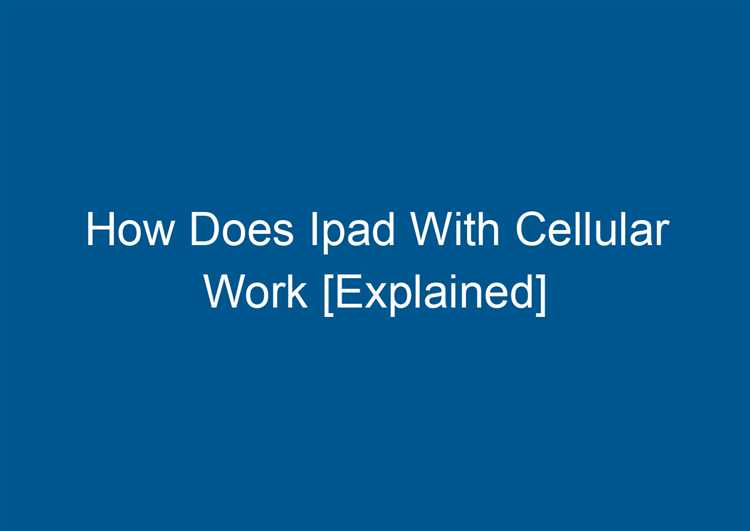 How Does Ipad With Cellular Work [Explained]